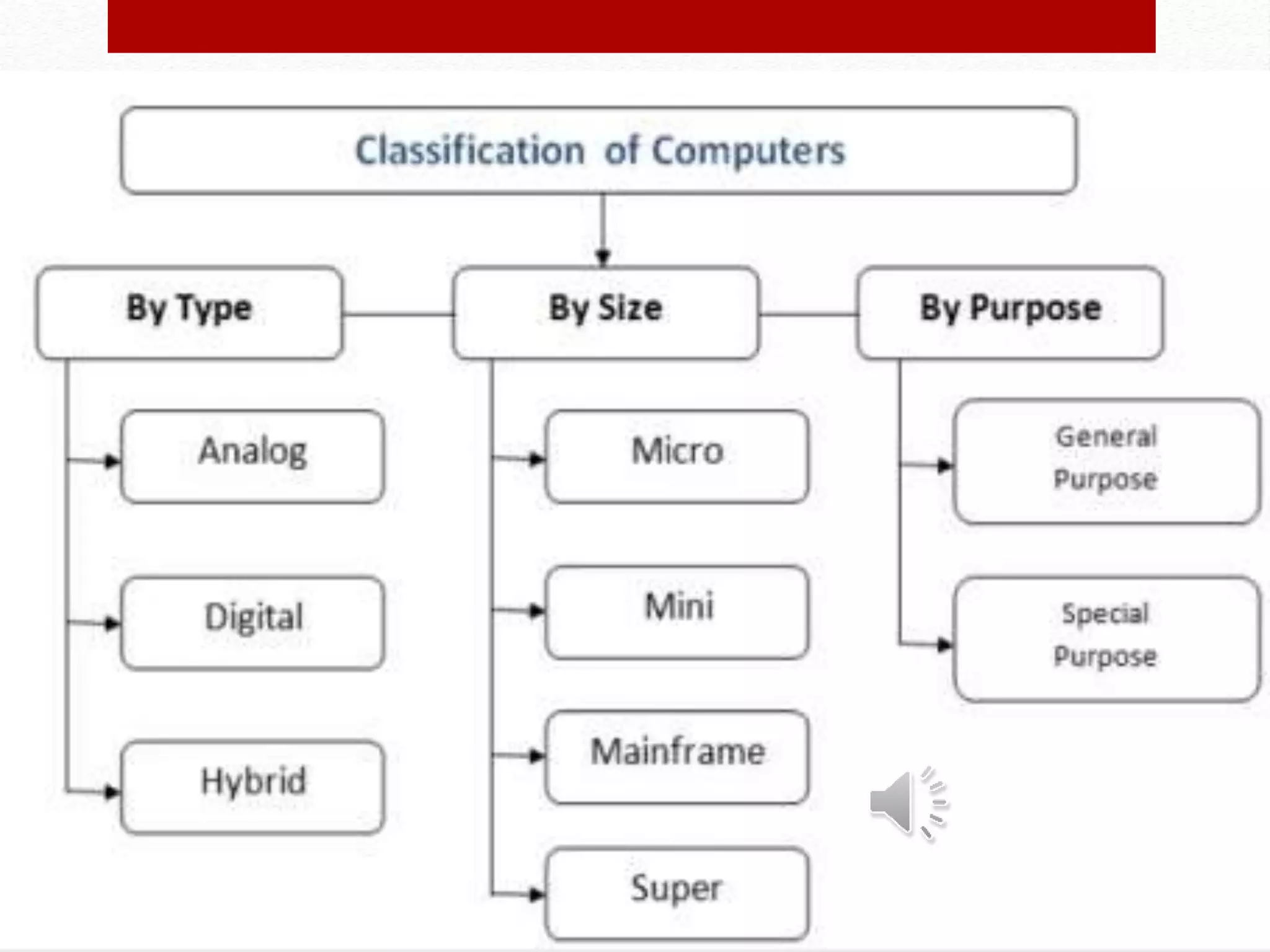 Classification of Computers

By Type

Analog

Digital

Hybrid

By Size

Micro

Mini

Mainframe

Super

By Purpose

General Purpose

Special Purpose